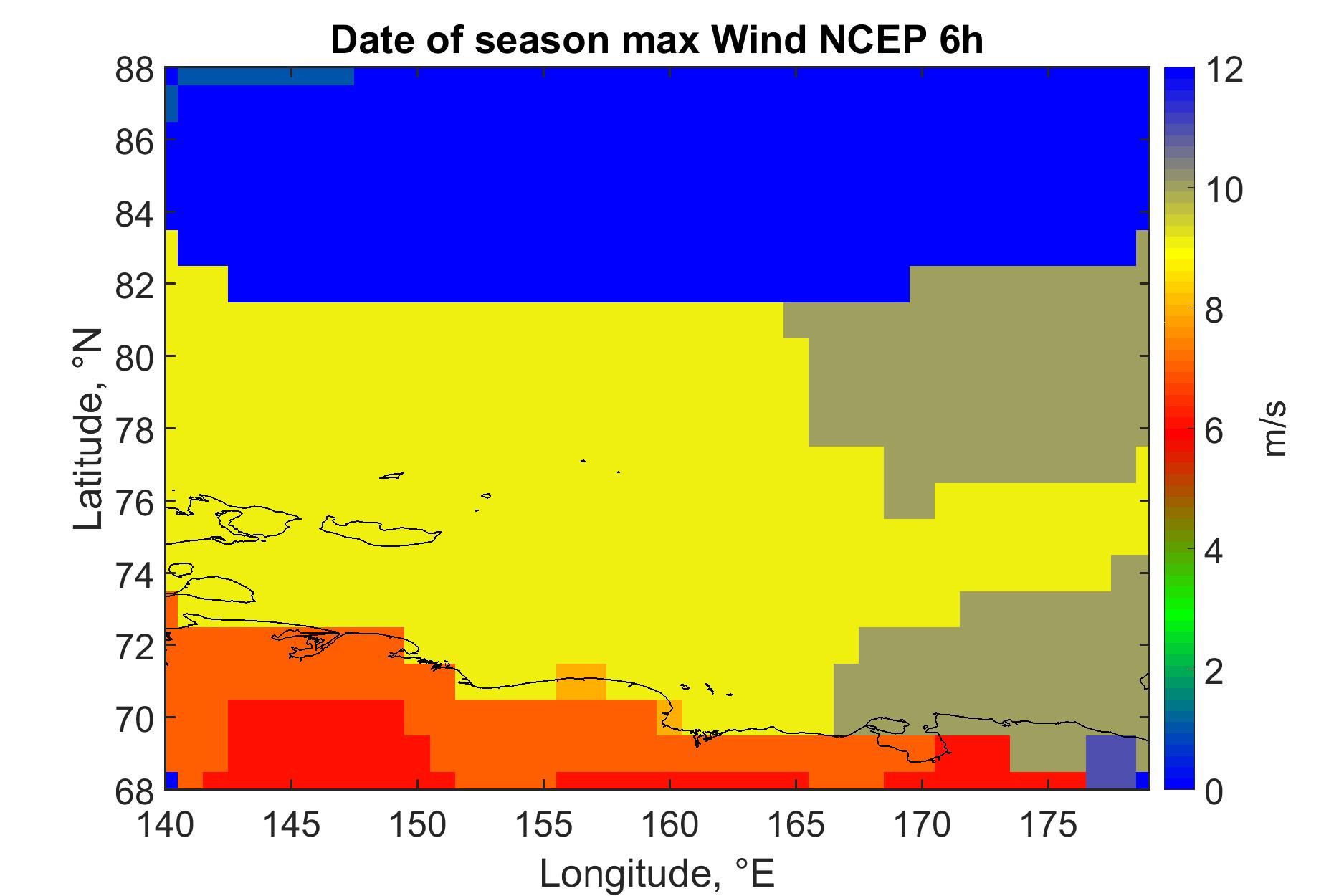 Date of season max Wind NCEP 6h

88
86
84
82
80
78
76
74
72
70
68

Latitude, °N

140 145 150 155 160 165 170 175

Longitude, °E

12
10
8
6
4
2
0

m/s